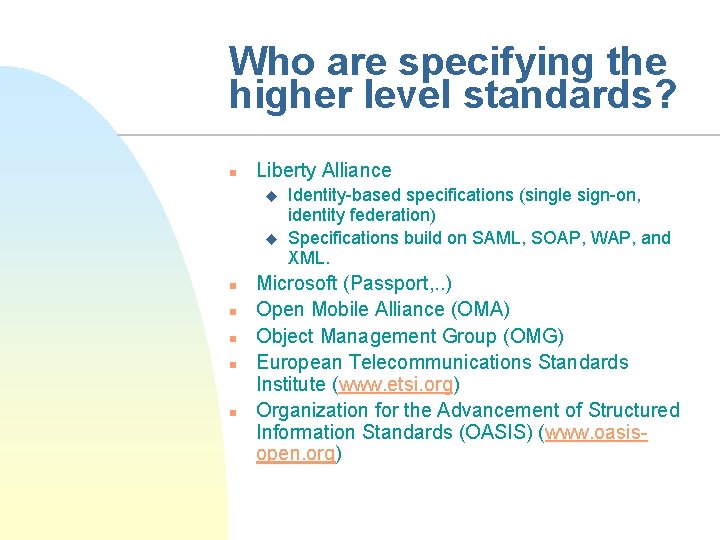 Who are specifying the higher level standards?

Liberty Alliance
Identity-based specifications (single sign-on, identity federation)
Specifications build on SAML, SOAP, WAP, and XML.

Microsoft (Passport,..)

Open Mobile Alliance (OMA)

Object Management Group (OMG)

European Telecommunications Standards Institute (www.etsi.org)

Organization for the Advancement of Structured Information Standards (OASIS) (www.oasis-open.org)